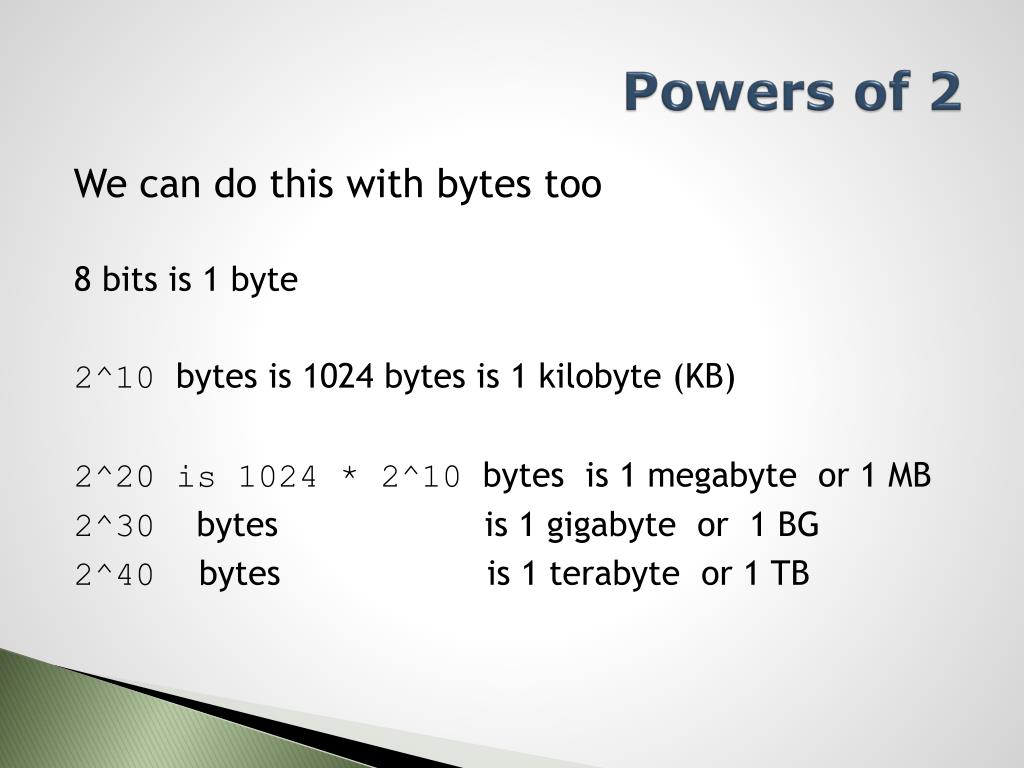 Powers of 2

We can do this with bytes too

8 bits is 1 byte

2^10 bytes is 1024 bytes is 1 kilobyte (KB)

2^20 is 1024 * 2^10 bytes is 1 megabyte or 1 MB
2^30 bytes is 1 gigabyte or 1 BG
2^40 bytes is 1 terabyte or 1 TB